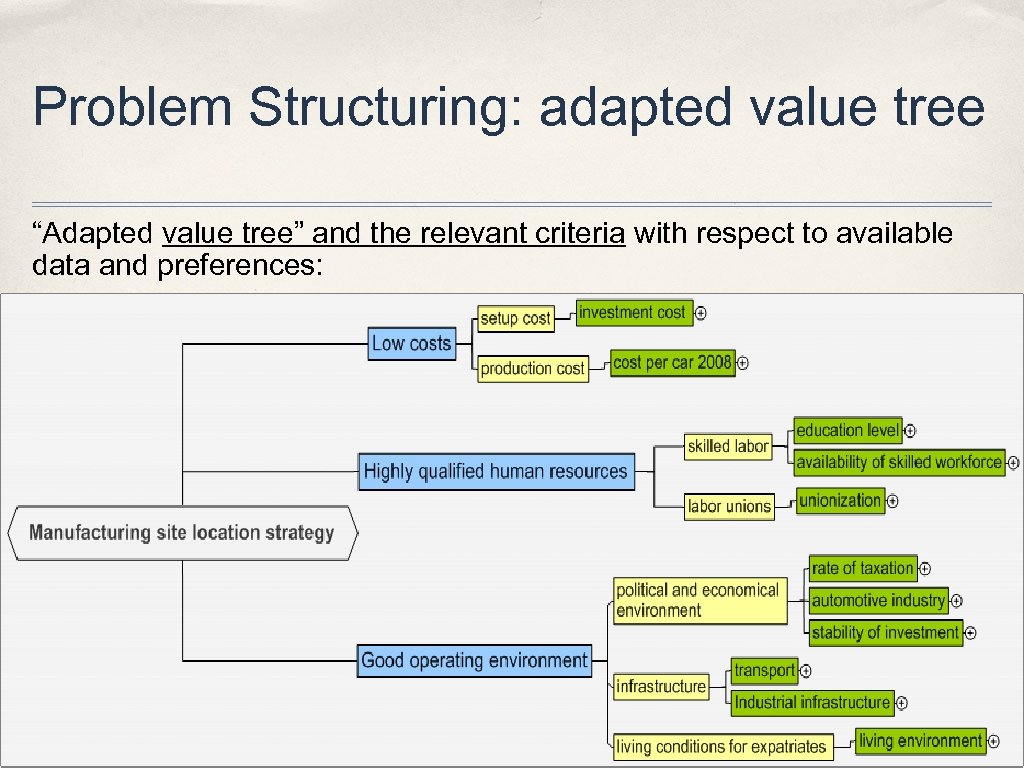 Problem Structuring: adapted value tree

“Adapted value tree” and the relevant criteria with respect to available data and preferences:

Manufacturing site location strategy

Low costs

setup cost

investment cost

production cost

cost per car 2008

Highly qualified human resources

skilled labor

education level

availability of skilled workforce

labor unions

unionization

Good operating environment

political and economical environment

rate of taxation

automotive industry

stability of investment

infrastructure

transport

Industrial infrastructure

living conditions for expatriates

living environment